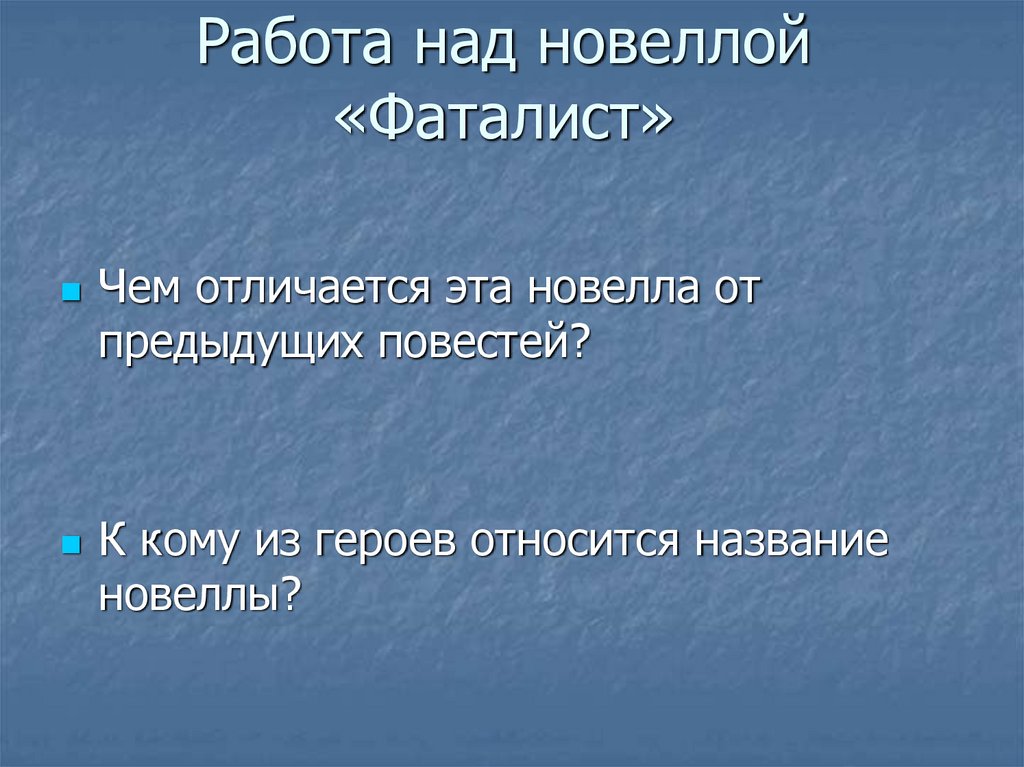 Работа над новеллой «Фаталист»

Чем отличается эта новелла от предыдущих повестей?

К кому из героев относится название новеллы?